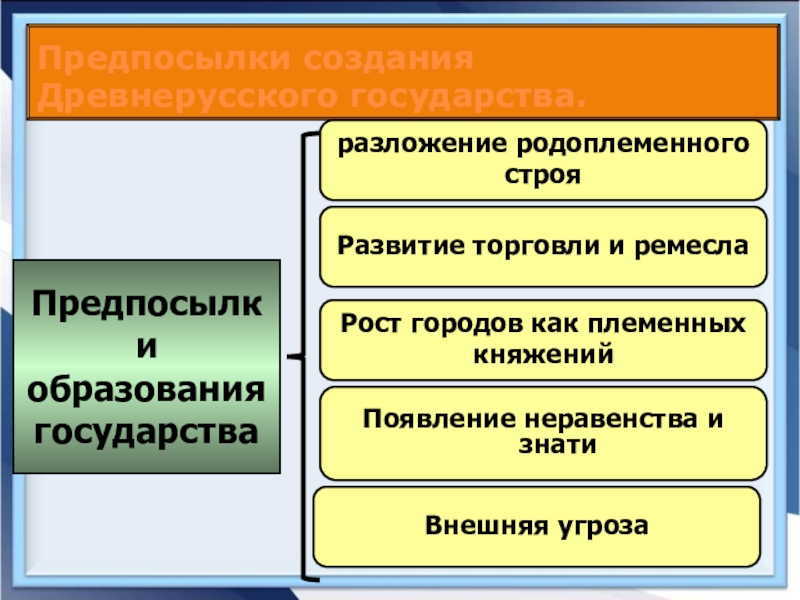 Предпосылки создания Древнерусского государства.

Предпосылки образования государства

разложение родоплеменного строя

Развитие торговли и ремесла

Рост городов как племенных княжений

Появление неравенства и знати

Внешняя угроза